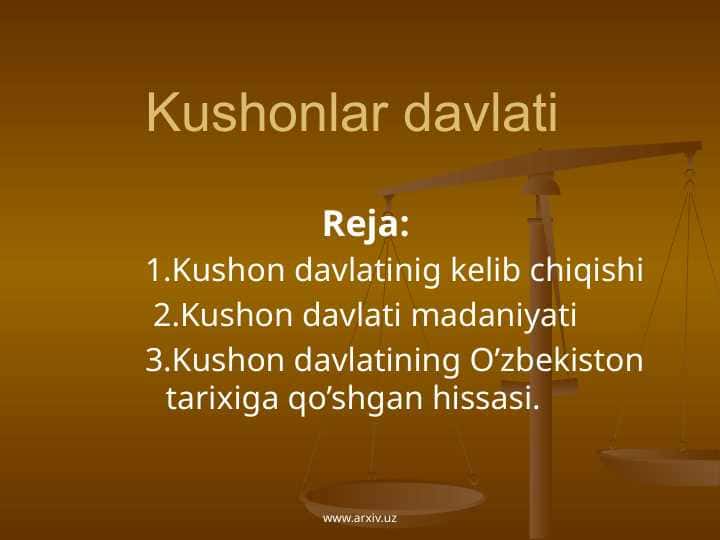 Kushonlar davlati

Reja:

1.Kushon davlatinig kelib chiqishi

2.Kushon davlati madaniyati

3.Kushon davlatining O’zbekiston tarixiga qo’shgan hissasi.

www.arxiv.uz